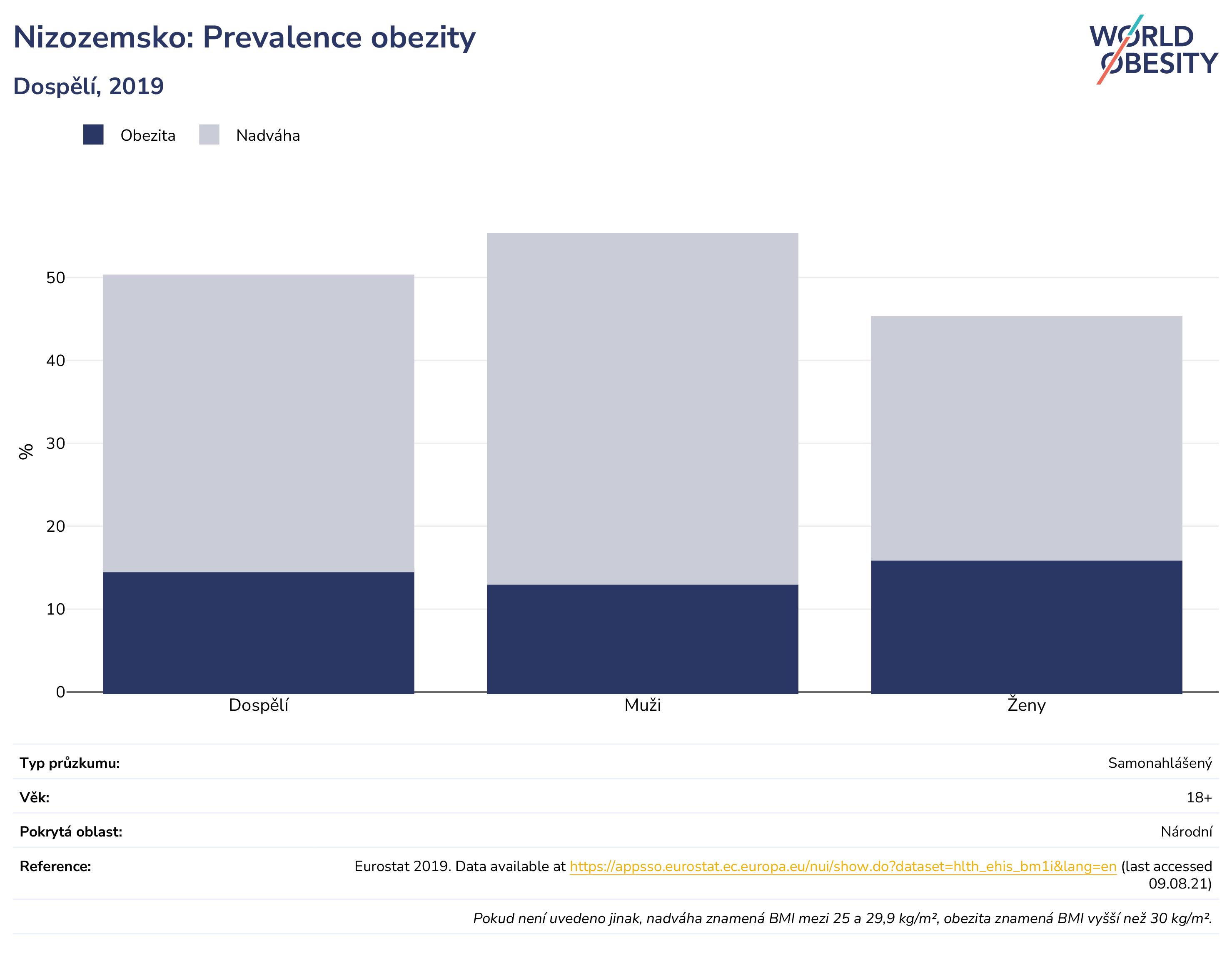 Nizozemsko: Prevalence obezity

Dospělí, 2019

WORLD OBESITY

Obezita Nadváha

%

50
40
30
20
10
0

Dospělí Muži Ženy

| Typ průzkumu: | Samonahlášený |
|---|---|
| Věk: | 18+ |
| Pokrytá oblast: | Národní |
| Reference: | Eurostat 2019. Data available at https://appsso.eurostat.ec.europa.eu/nui/show.do?dataset=hlth_ehis_bm1i&lang=en (last accessed 09.08.21) |

Pokud není uvedeno jinak, nadváha znamená BMI mezi 25 a 29,9 kg/m², obezita znamená BMI vyšší než 30 kg/m².